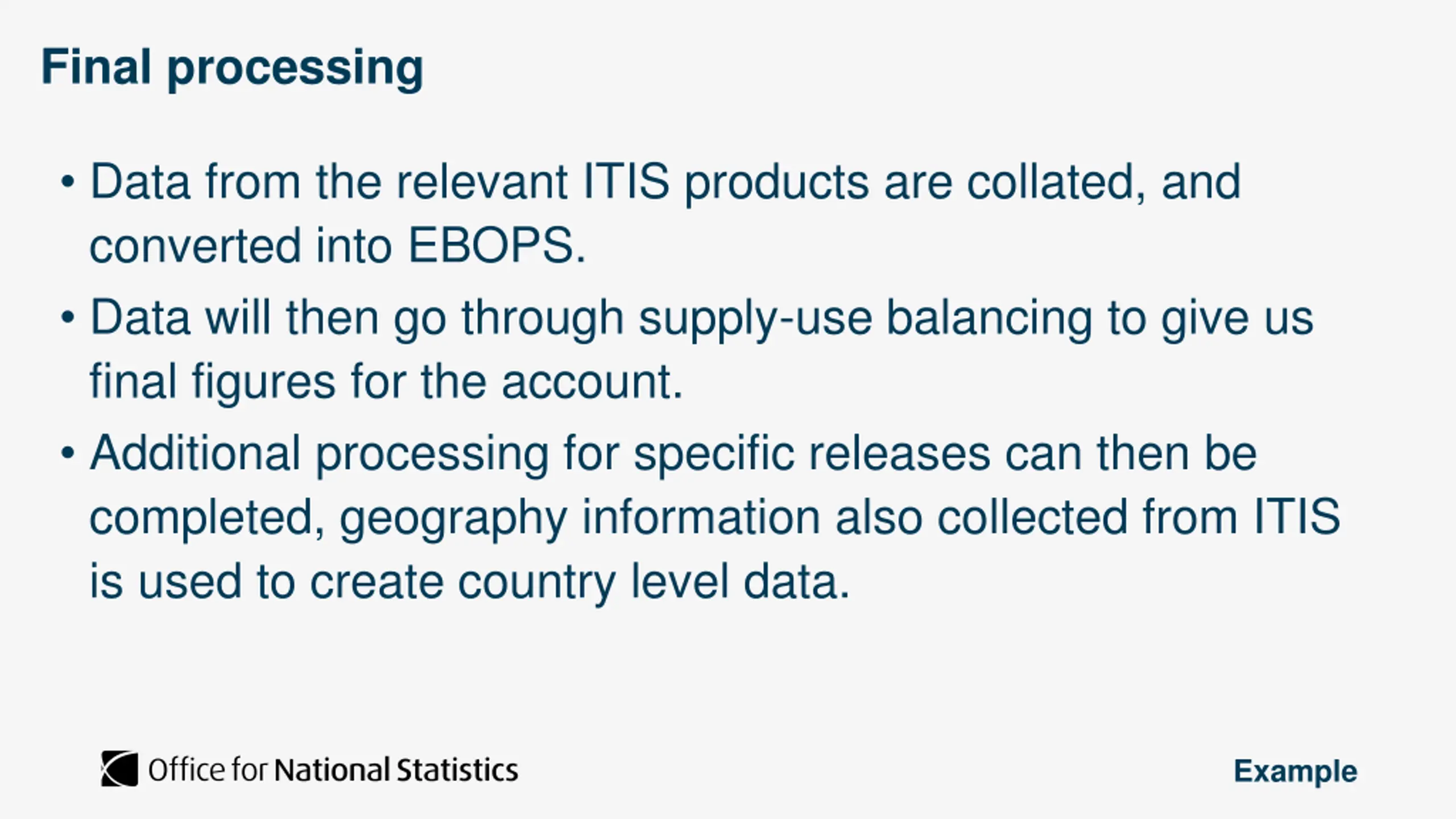 Final processing

• Data from the relevant ITIS products are collated, and converted into EBOPS.

• Data will then go through supply-use balancing to give us final figures for the account.

• Additional processing for specific releases can then be completed, geography information also collected from ITIS is used to create country level data.

Office for National Statistics

Example